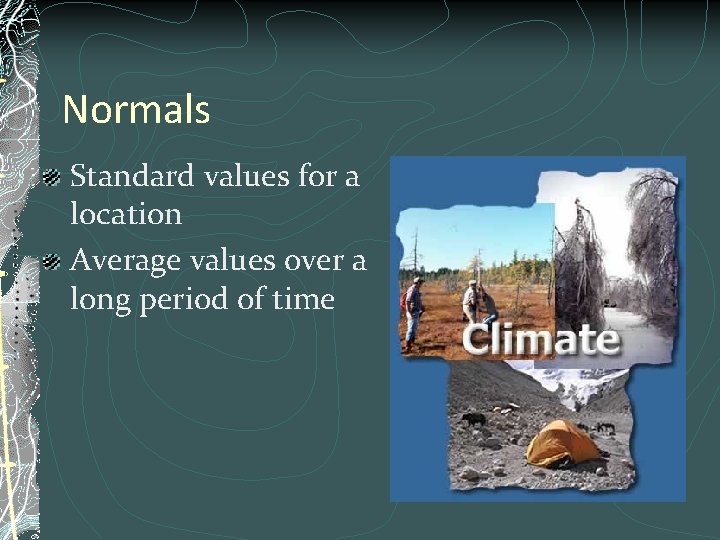 Normals

Standard values for a location

Average values over a long period of time

Climate